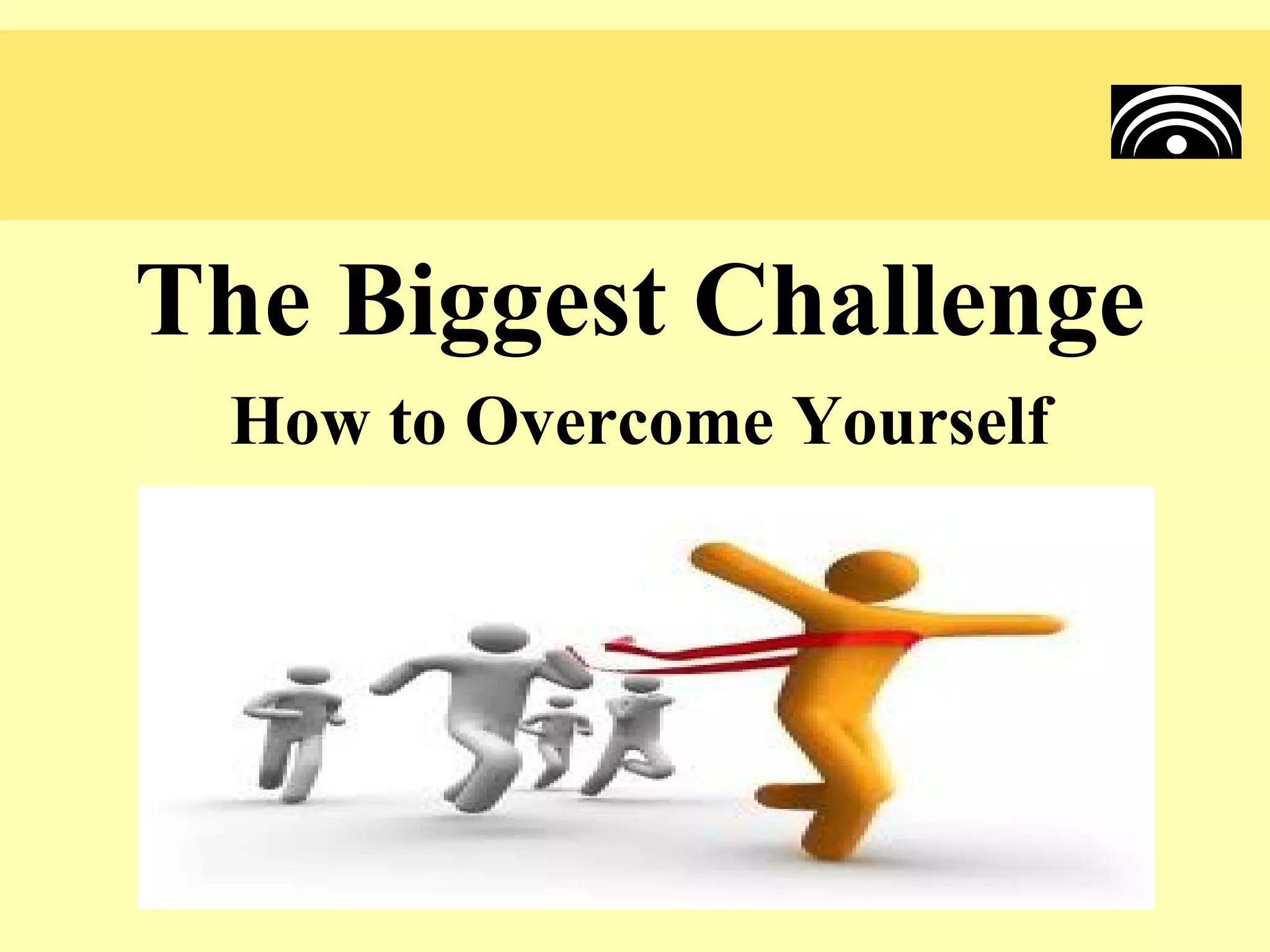 The Biggest Challenge

How to Overcome Yourself